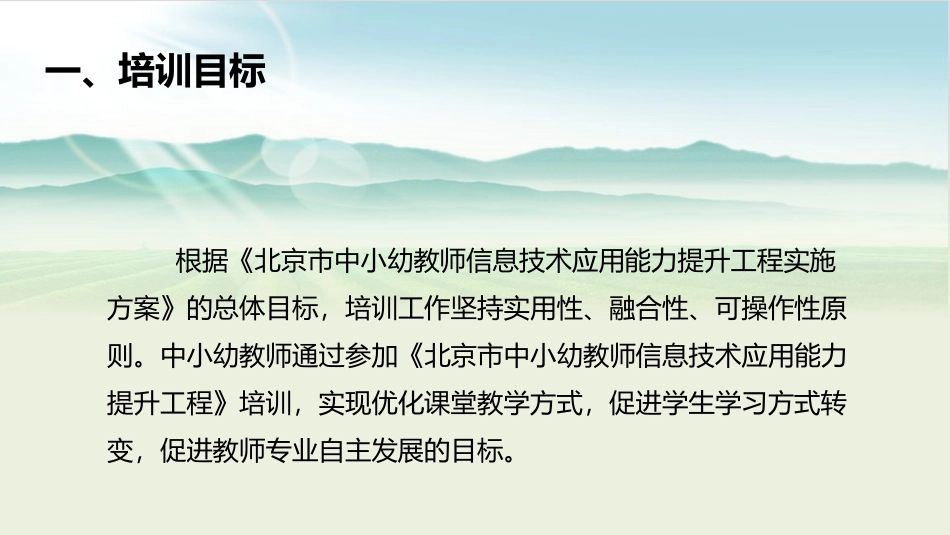 一、培训目标

根据《北京市中小幼教师信息技术应用能力提升工程实施方案》的总体目标，培训工作坚持实用性、融合性、可操作性原则。中小幼教师通过参加《北京市中小幼教师信息技术应用能力提升工程》培训，实现优化课堂教学方式，促进学生学习方式转变，促进教师专业自主发展的目标。